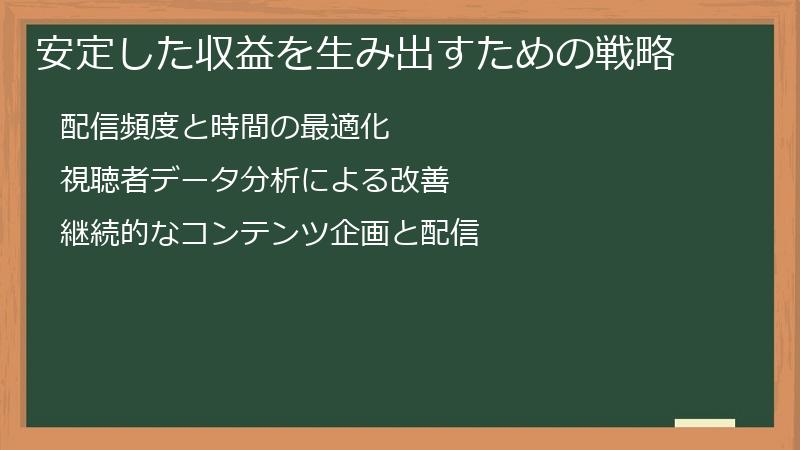 安定した収益を生み出すための戦略

配信頻度と時間の最適化

視聴者データ分析による改善

継続的なコンテンツ企画と配信